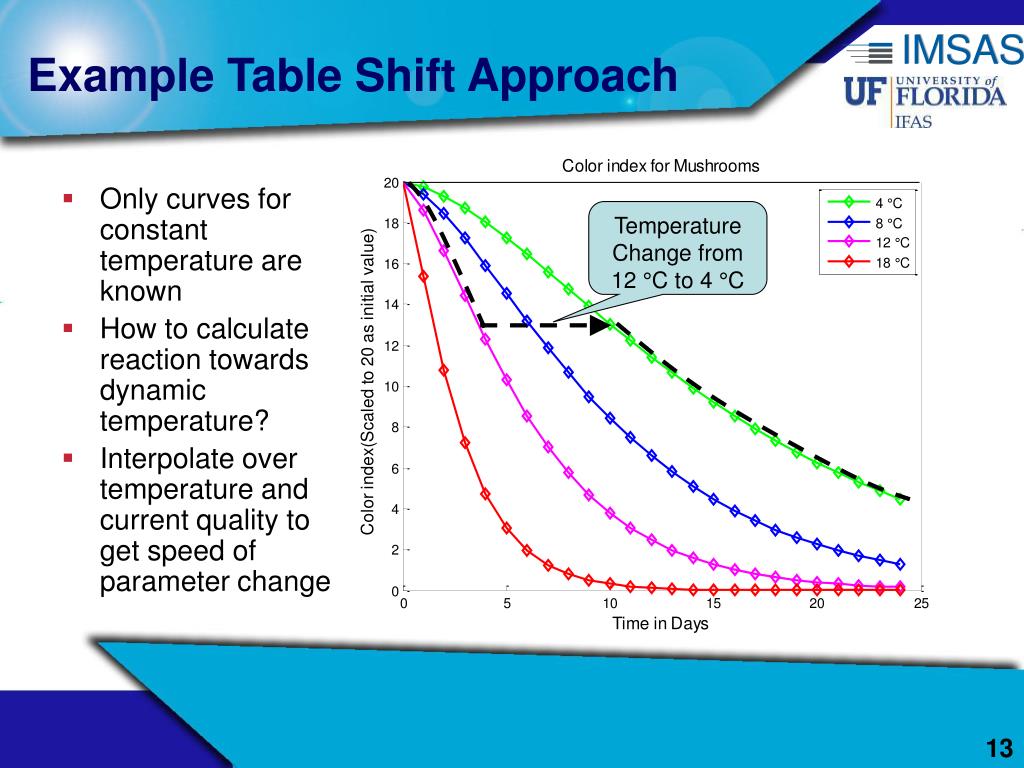 Example Table Shift Approach

IMSAS
UF UNIVERSITY of FLORIDA
IFAS

- Only curves for constant temperature are known
- How to calculate reaction towards dynamic temperature?
- Interpolate over temperature and current quality to get speed of parameter change

Color index for Mushrooms

Temperature Change from 12 °C to 4 °C

4 °C
8 °C
12 °C
18 °C

Color index(Scaled to 20 as initial value)

20
18
16
14
12
10
8
6
4
2
0

0
5
10
15
20
25

Time in Days

13